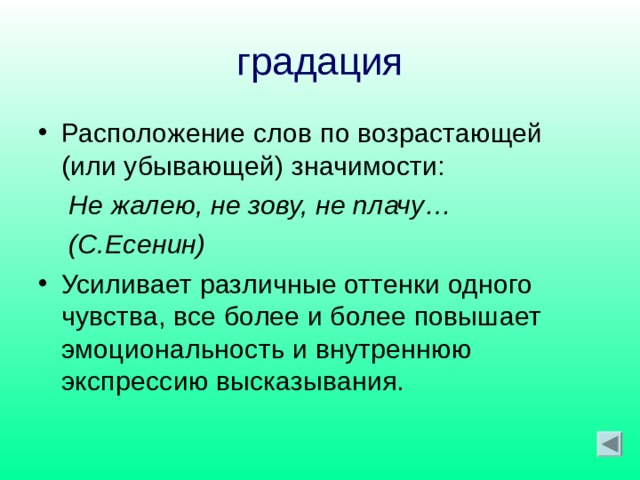 градация

• Расположение слов по возрастающей (или убывающей) значимости:

Не жалею, не зову, не плачу…

(С.Есенин)

• Усиливает различные оттенки одного чувства, все более и более повышает эмоциональность и внутреннюю экспрессию высказывания.